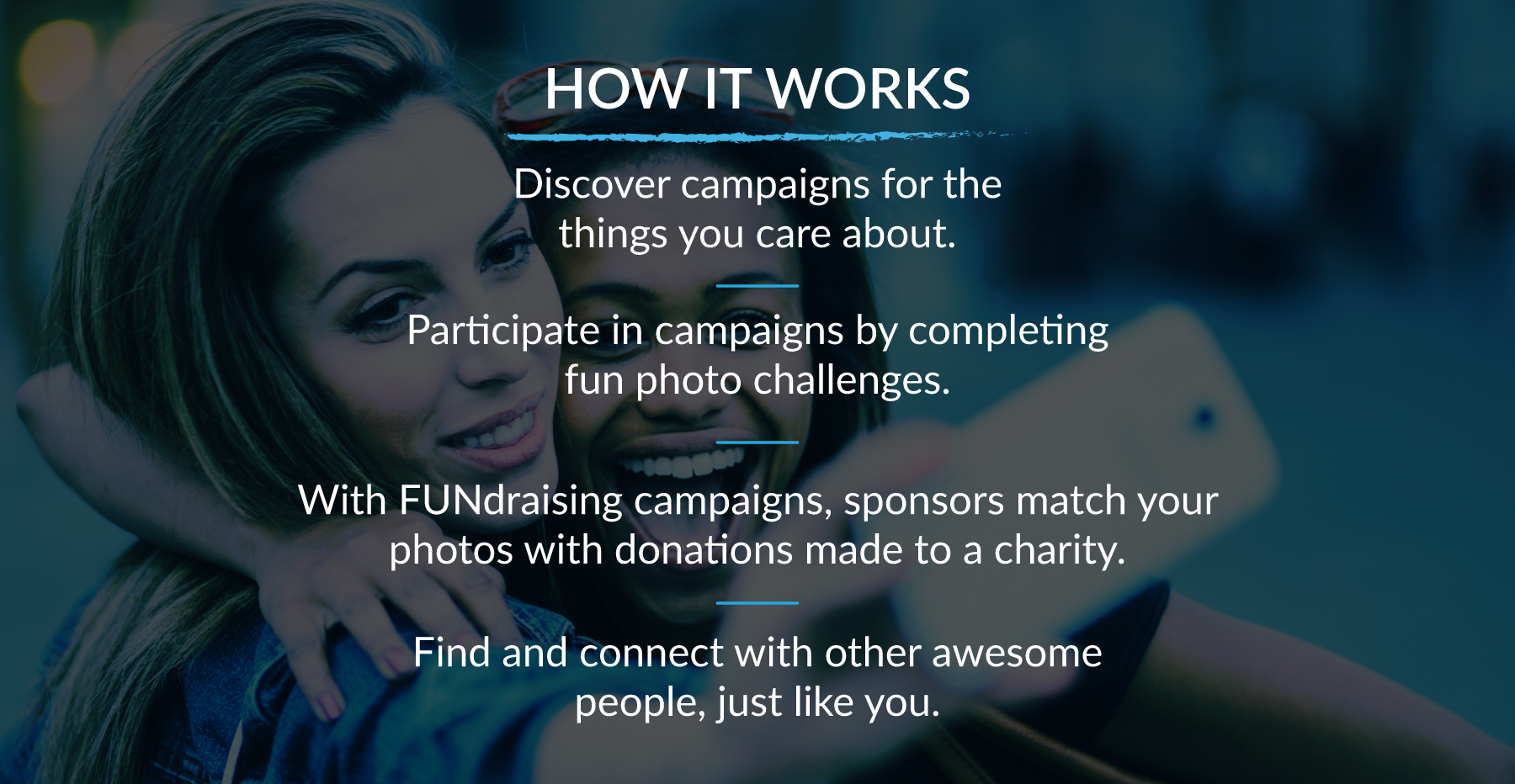 HOW IT WORKS

Discover campaigns for the things you care about.

Participate in campaigns by completing fun photo challenges.

With FUNdraising campaigns, sponsors match your photos with donations made to a charity.

Find and connect with other awesome people, just like you.